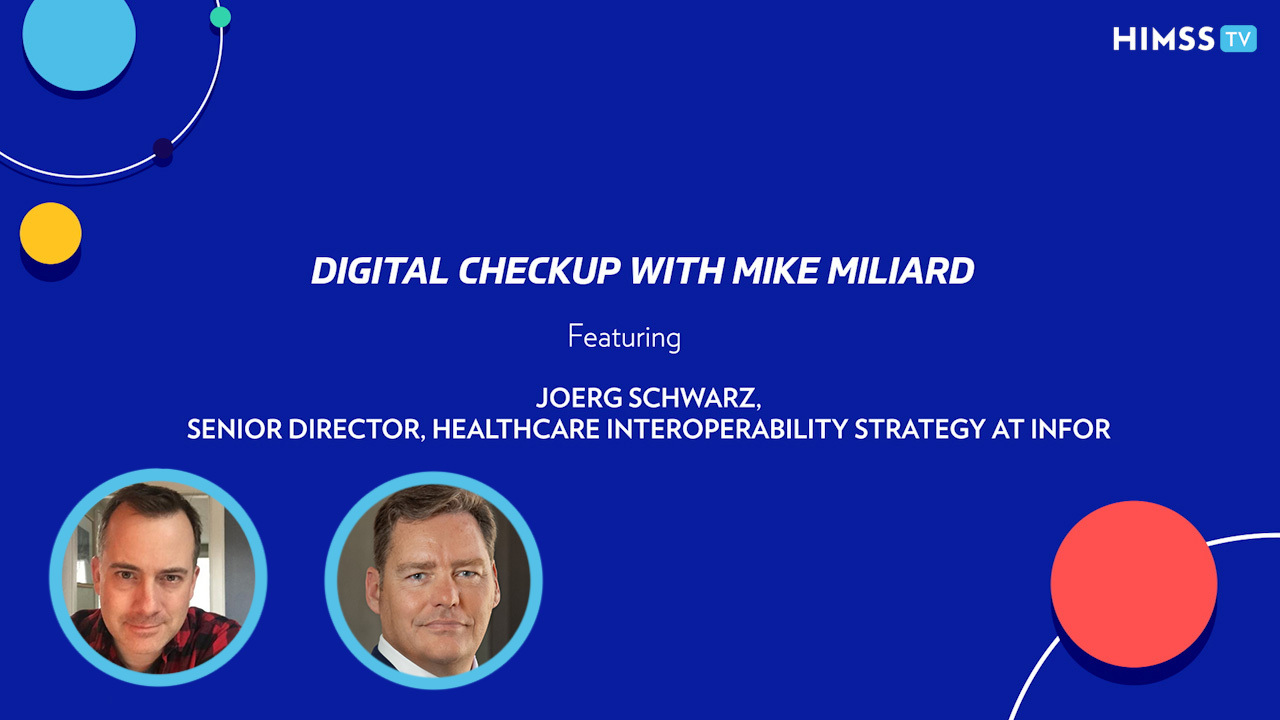 HIMSS TV

DIGITAL CHECKUP WITH MIKE MILIARD

Featuring

JOERG SCHWARZ,
SENIOR DIRECTOR, HEALTHCARE INTEROPERABILITY STRATEGY AT INFOR